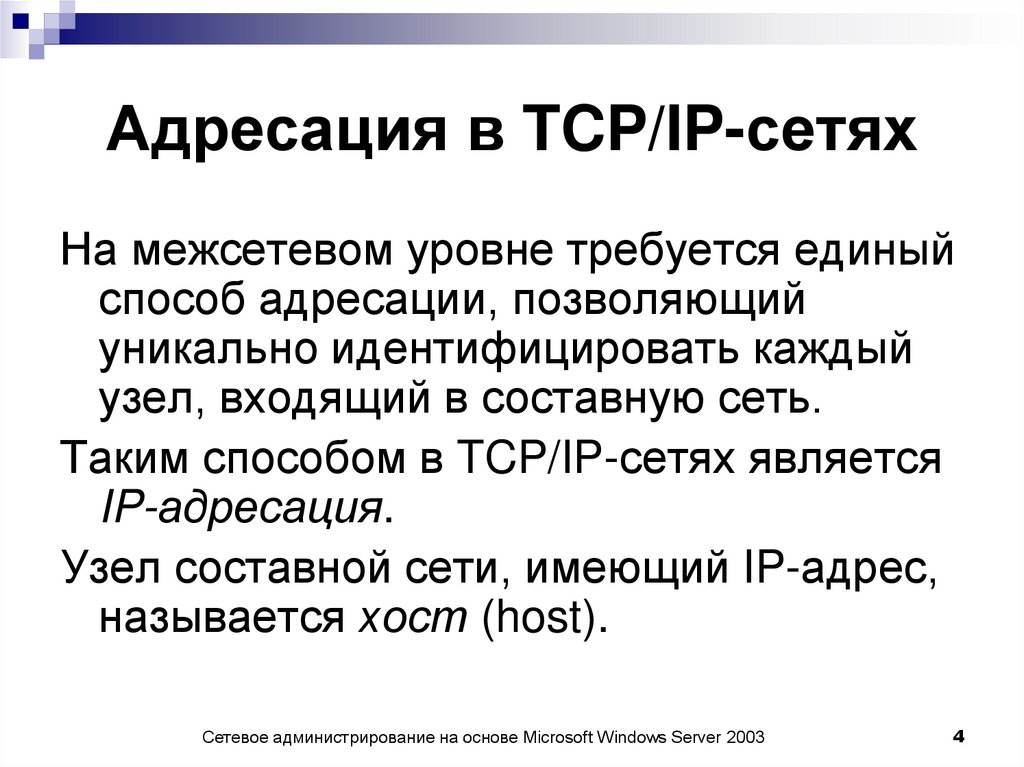 Адресация в TCP/IP-сетях

На межсетевом уровне требуется единый способ адресации, позволяющий уникально идентифицировать каждый узел, входящий в составную сеть.

Таким способом в TCP/IP-сетях является IP-адресация.

Узел составной сети, имеющий IP-адрес, называется хост (host).

Сетевое администрирование на основе Microsoft Windows Server 2003

4